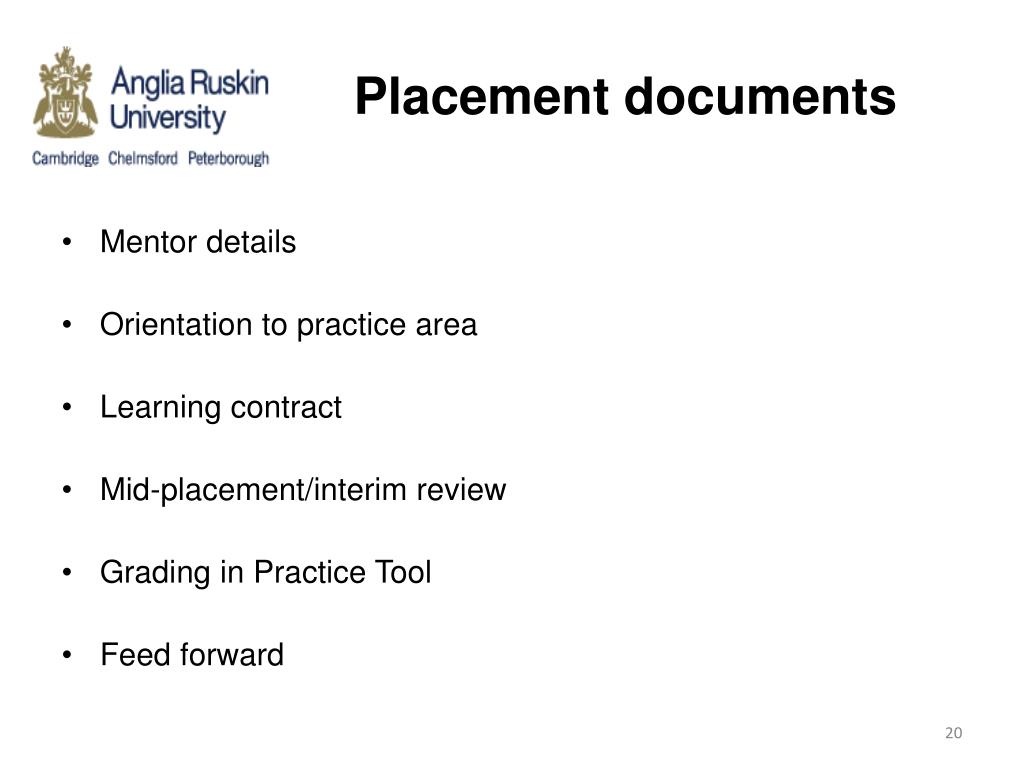 Anglia Ruskin University
Cambridge Chelmsford Peterborough

Placement documents

• Mentor details

• Orientation to practice area

• Learning contract

• Mid-placement/interim review

• Grading in Practice Tool

• Feed forward

20